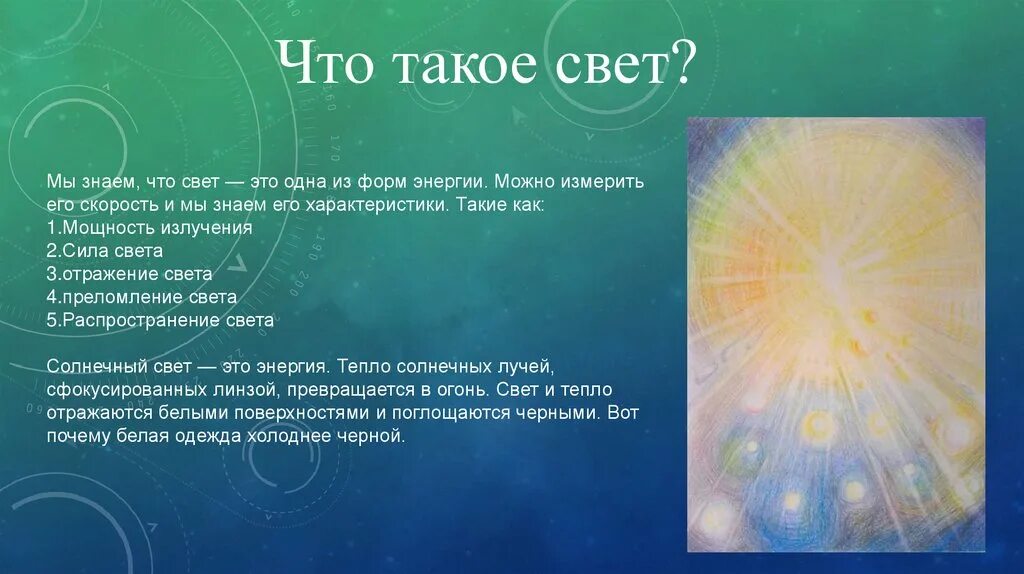 Что такое свет?

Мы знаем, что свет — это одна из форм энергии. Можно измерить его скорость и мы знаем его характеристики. Такие как:
1.Мощность излучения
2.Сила света
3.отражение света
4.преломление света
5.Распространение света

Солнечный свет — это энергия. Тепло солнечных лучей, сфокусированных линзой, превращается в огонь. Свет и тепло отражаются белыми поверхностями и поглощаются черными. Вот почему белая одежда холоднее черной.